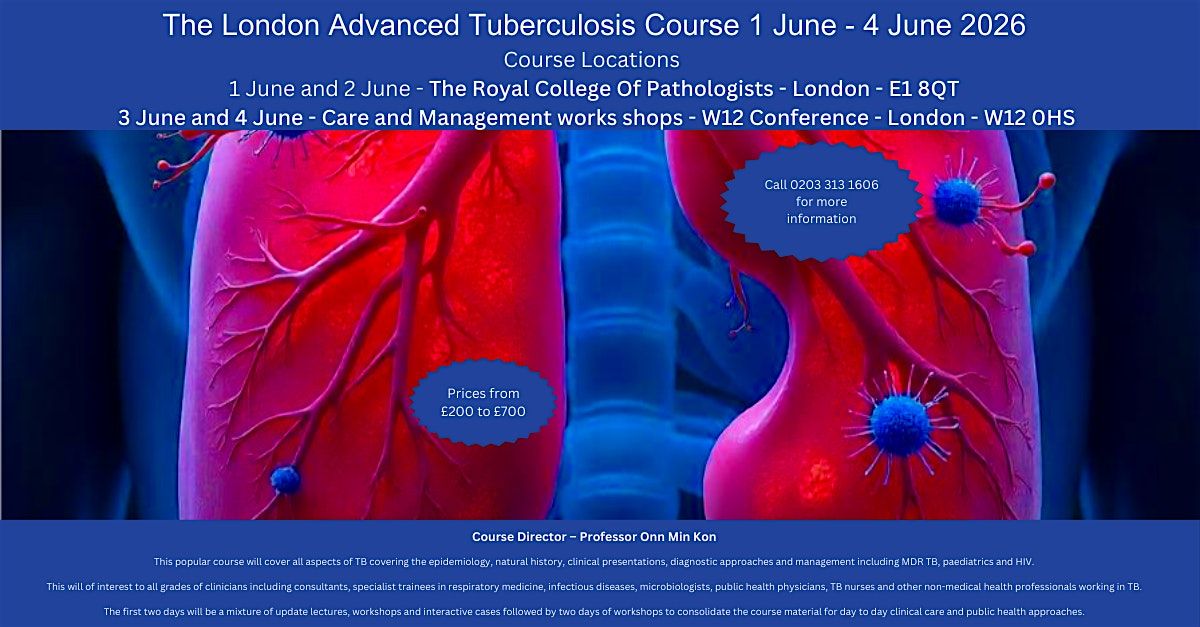 The London Advanced Tuberculosis Course 1 June - 4 June 2026

Course Locations

1 June and 2 June - The Royal College Of Pathologists - London - E1 8QT

3 June and 4 June - Care and Management works shops - W12 Conference - London - W12 0HS

Call 0203 313 1606 for more information

Prices from £200 to £700

Course Director – Professor Onn Min Kon

This popular course will cover all aspects of TB covering the epidemiology, natural history, clinical presentations, diagnostic approaches and management including MDR TB, paediatrics and HIV.

This will of interest to all grades of clinicians including consultants, specialist trainees in respiratory medicine, infectious diseases, microbiologists, public health physicians, TB nurses and other non-medical health professionals working in TB.

The first two days will be a mixture of update lectures, workshops and interactive cases followed by two days of workshops to consolidate the course material for day to day clinical care and public health approaches.